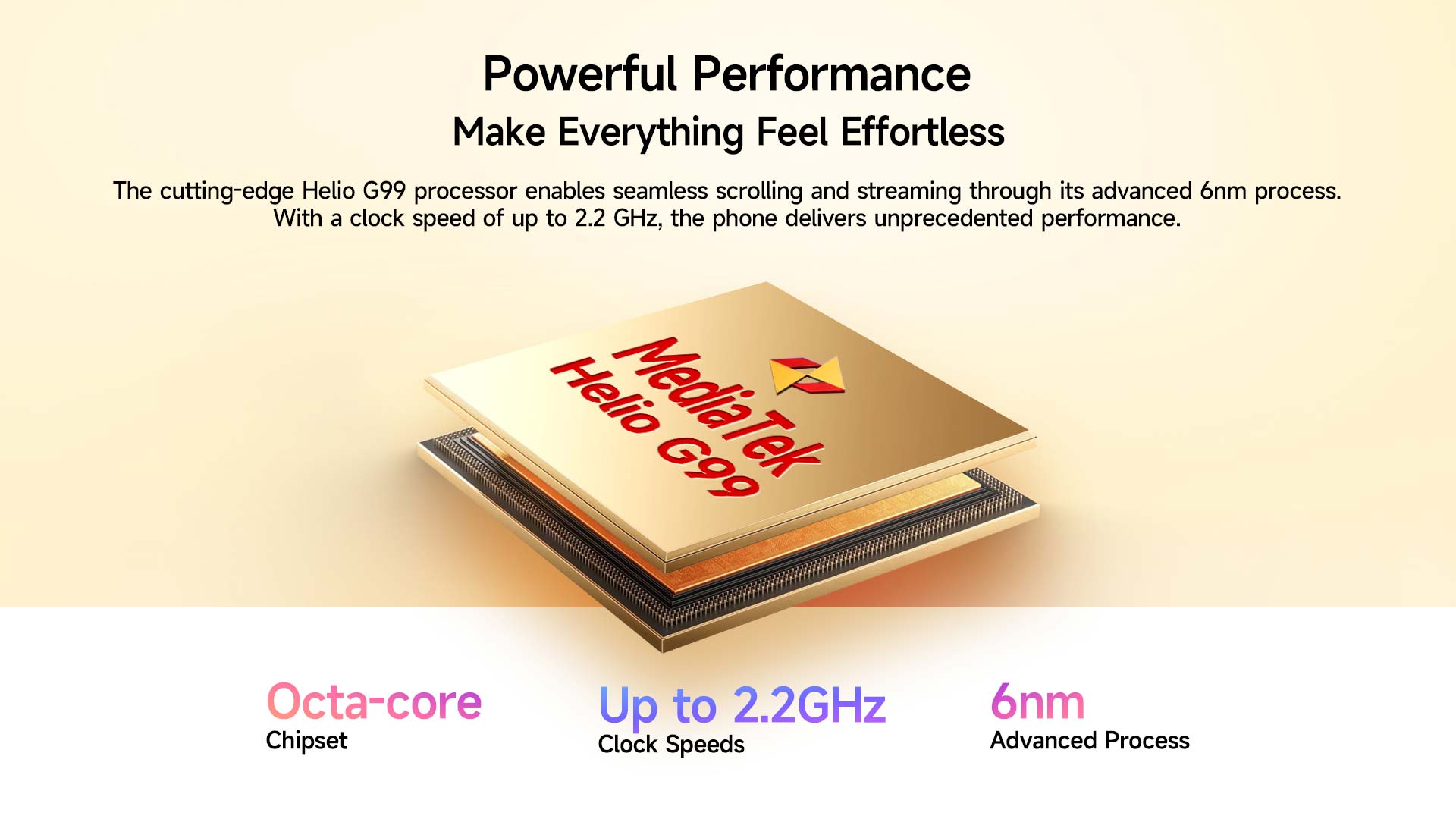 Powerful Performance
Make Everything Feel Effortless

The cutting-edge Helio G99 processor enables seamless scrolling and streaming through its advanced 6nm process. With a clock speed of up to 2.2 GHz, the phone delivers unprecedented performance.

MediaTek
Helio G99

Octa-core
Chipset

Up to 2.2GHz
Clock Speeds

6nm
Advanced Process